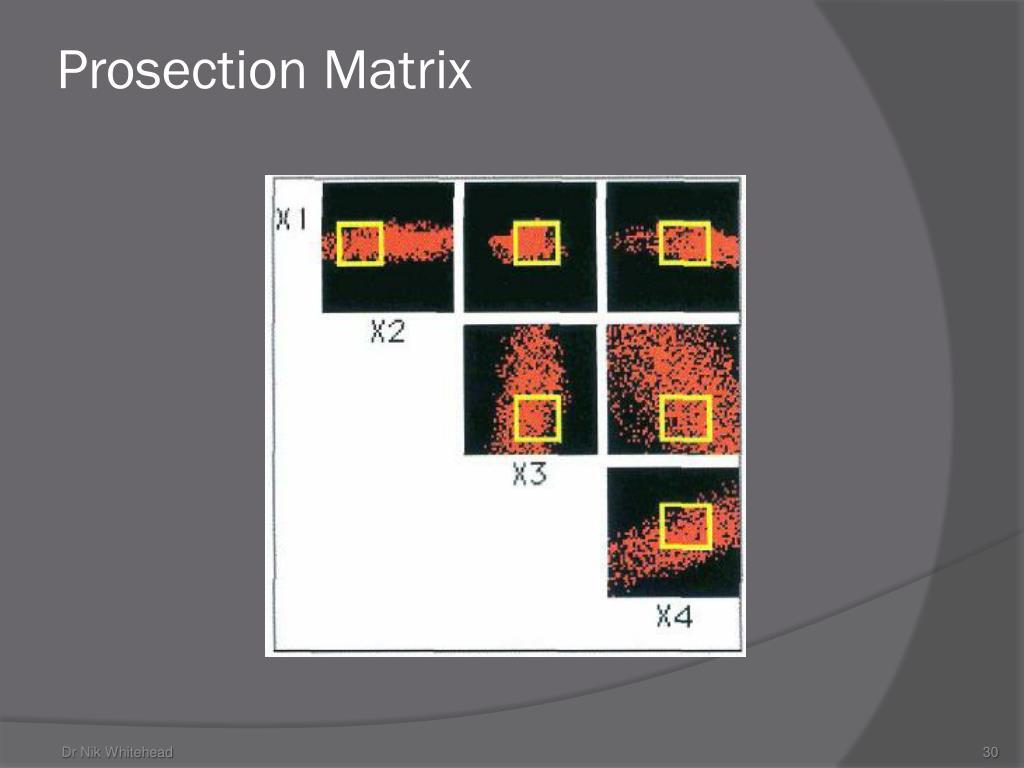 Prosection Matrix

X1

X2

X3

X4

Dr Nik Whitehead

30